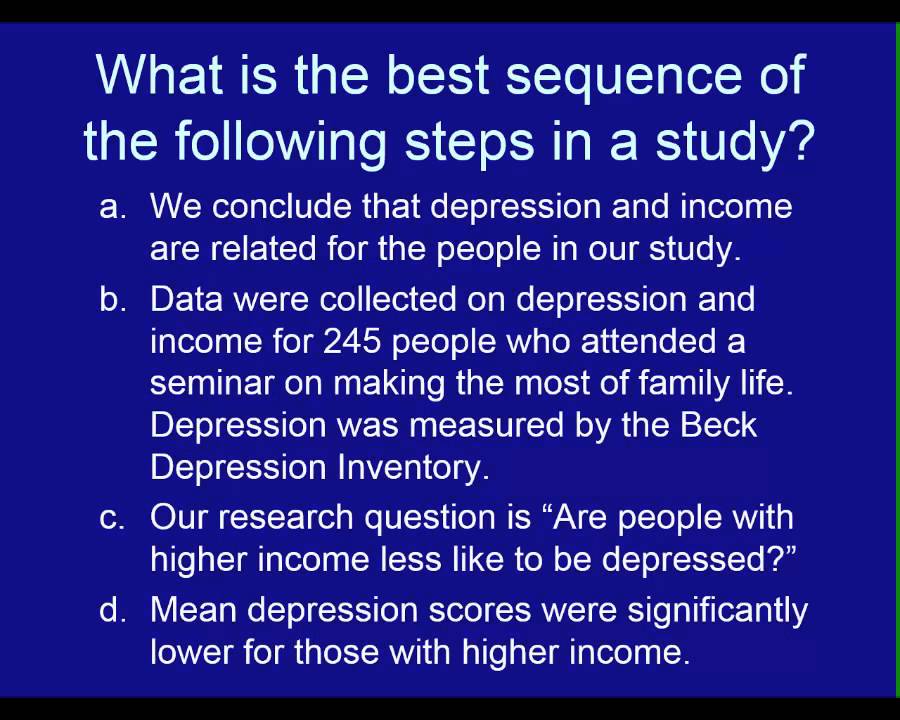 What is the best sequence of the following steps in a study?

a. We conclude that depression and income are related for the people in our study.

b. Data were collected on depression and income for 245 people who attended a seminar on making the most of family life. Depression was measured by the Beck Depression Inventory.

c. Our research question is “Are people with higher income less like to be depressed?”

d. Mean depression scores were significantly lower for those with higher income.